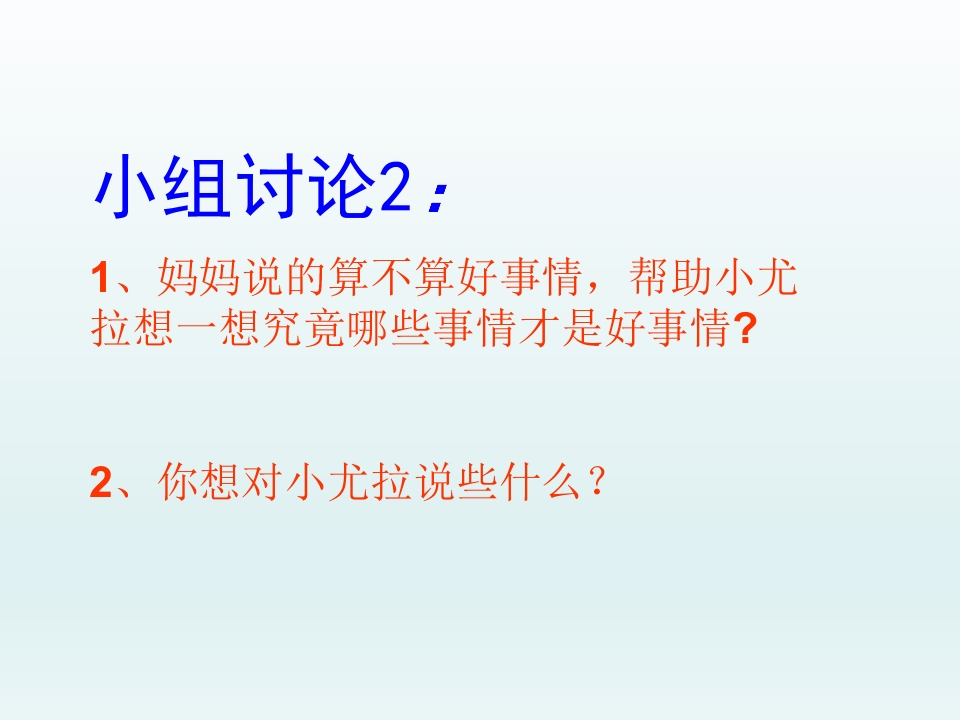 小组讨论2：

1、妈妈说的算不算好事情，帮助小尤拉想一想究竟哪些事情才是好事情?

2、你想对小尤拉说些什么？